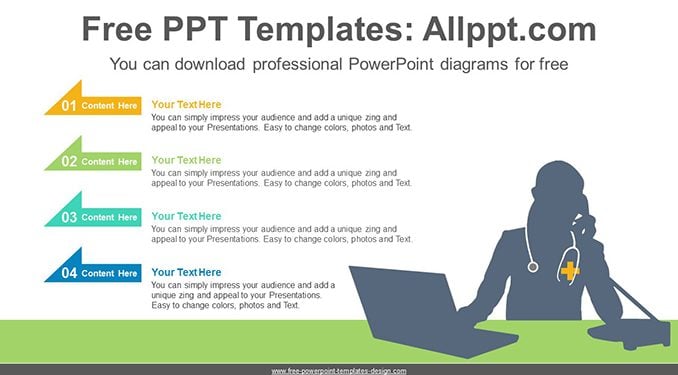 Free PPT Templates: Allppt.com

You can download professional PowerPoint diagrams for free

01 Content Here

Your Text Here

You can simply impress your audience and add a unique zing and appeal to your Presentations. Easy to change colors, photos and Text.

02 Content Here

Your Text Here

You can simply impress your audience and add a unique zing and appeal to your Presentations. Easy to change colors, photos and Text.

03 Content Here

Your Text Here

You can simply impress your audience and add a unique zing and appeal to your Presentations. Easy to change colors, photos and Text.

04 Content Here

Your Text Here

You can simply impress your audience and add a unique zing and appeal to your Presentations. Easy to change colors, photos and Text.

www.free-powerpoint-templates-design.com